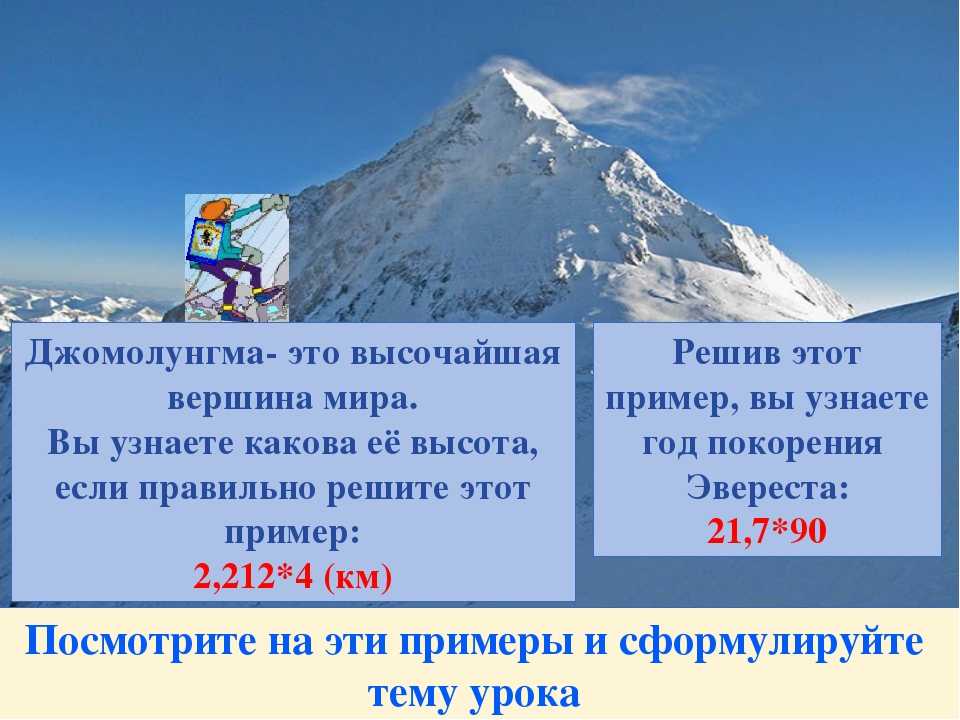 Джомолунгма- это высочайшая вершина мира.
Вы узнаете какова её высота, если правильно решите этот пример:
2,212*4 (км)

Решив этот пример, вы узнаете год покорения Эвереста:
21,7*90

Посмотрите на эти примеры и сформулируйте тему урока